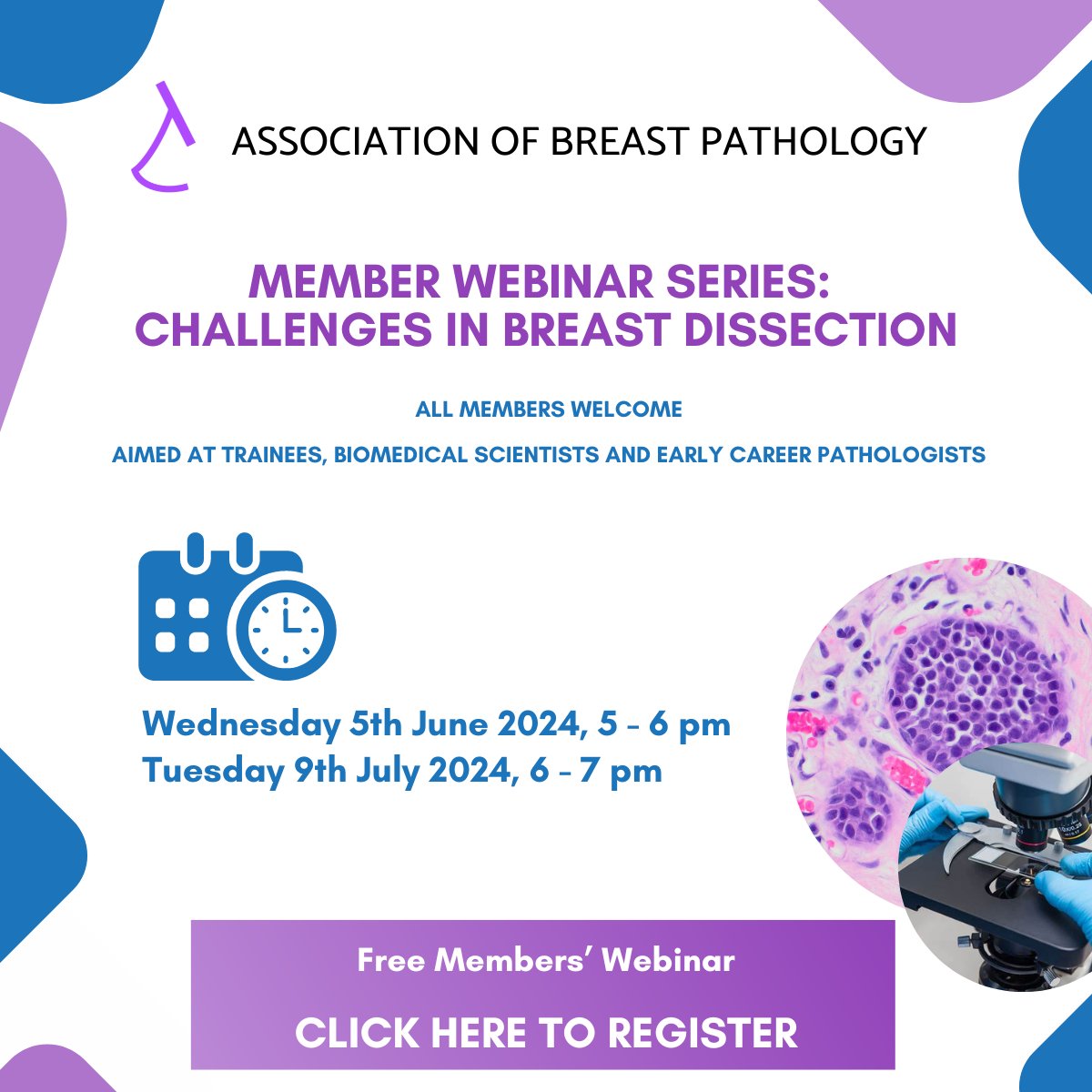 ASSOCIATION OF BREAST PATHOLOGY

MEMBER WEBINAR SERIES: CHALLENGES IN BREAST DISSECTION

ALL MEMBERS WELCOME

AIMED AT TRAINEES, BIOMEDICAL SCIENTISTS AND EARLY CAREER PATHOLOGISTS

Wednesday 5th June 2024, 5 - 6 pm
Tuesday 9th July 2024, 6 - 7 pm

Free Members' Webinar

CLICK HERE TO REGISTER